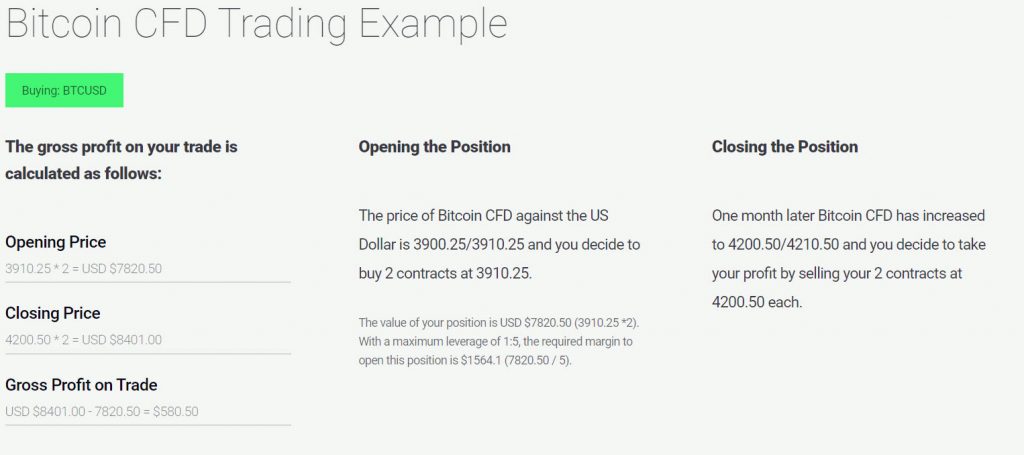 Bitcoin CFD Trading Example

Buying: BTCUSD

The gross profit on your trade is calculated as follows:

Opening Price
3910.25 * 2 = USD $7820.50

Closing Price
4200.50 * 2 = USD $8401.00

Gross Profit on Trade
USD $8401.00 - 7820.50 = $580.50

Opening the Position

The price of Bitcoin CFD against the US Dollar is 3900.25/3910.25 and you decide to buy 2 contracts at 3910.25.

The value of your position is USD $7820.50 (3910.25 *2). With a maximum leverage of 1:5, the required margin to open this position is $1564.1 (7820.50 / 5).

Closing the Position

One month later Bitcoin CFD has increased to 4200.50/4210.50 and you decide to take your profit by selling your 2 contracts at 4200.50 each.